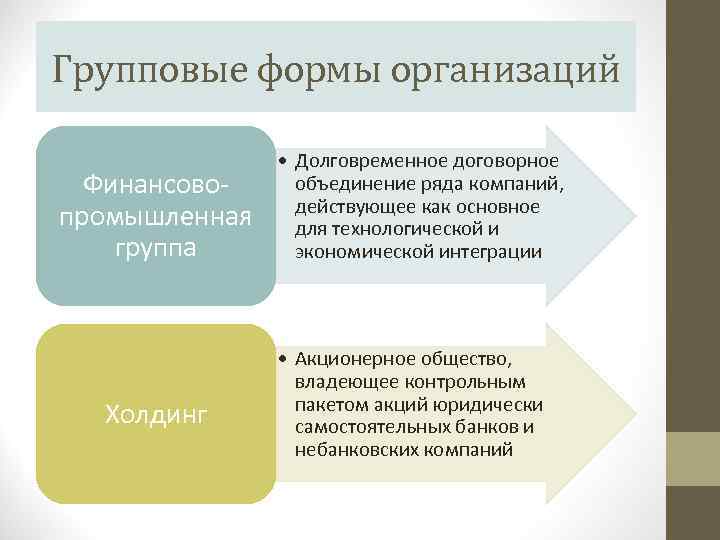 Групповые формы организаций

Финансово-промышленная группа

• Долговременное договорное объединение ряда компаний, действующее как основное для технологической и экономической интеграции

Холдинг

• Акционерное общество, владеющее контрольным пакетом акций юридически самостоятельных банков и небанковских компаний